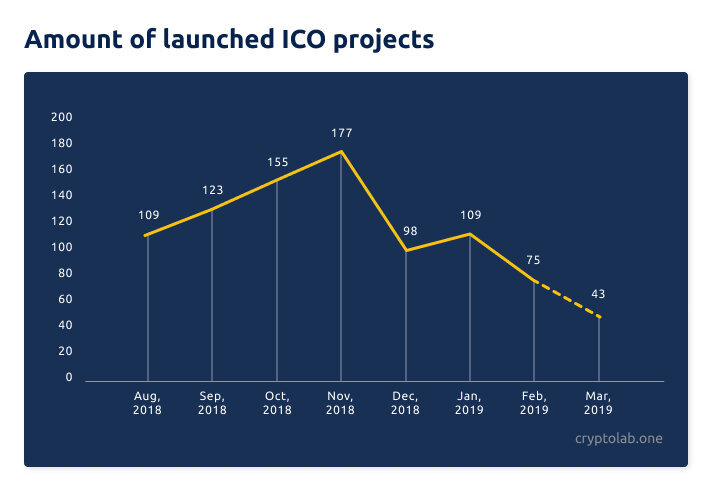 Amount of launched ICO projects

200
180
160
140
120
100
80
60
40
20
0

109
123
155
177
98
109
75
43

Aug, 2018
Sep, 2018
Oct, 2018
Nov, 2018
Dec, 2018
Jan, 2019
Feb, 2019
Mar, 2019

cryptolab.one